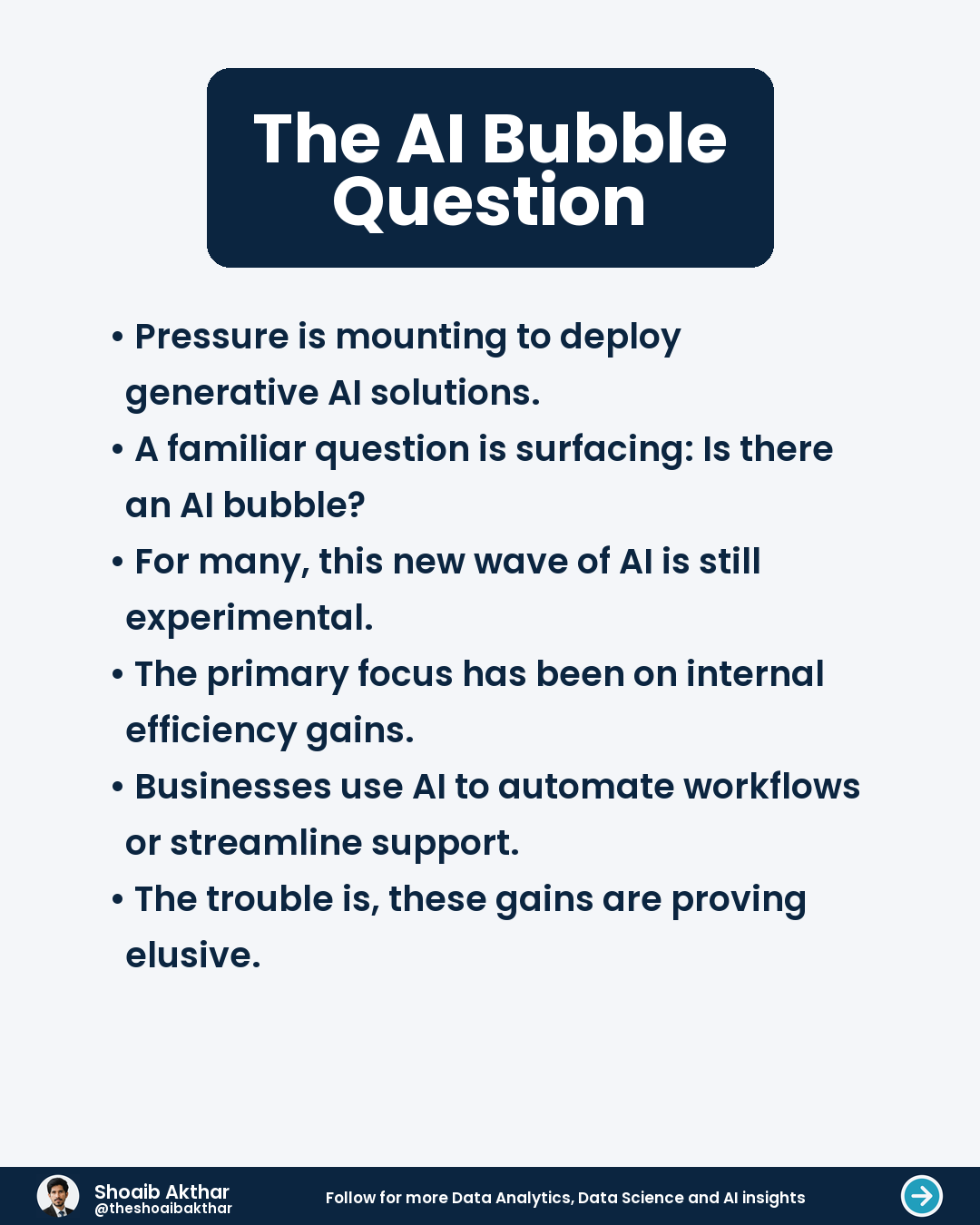 The AI Bubble Question

• Pressure is mounting to deploy generative AI solutions.
• A familiar question is surfacing: Is there an AI bubble?
• For many, this new wave of AI is still experimental.
• The primary focus has been on internal efficiency gains.
• Businesses use AI to automate workflows or streamline support.
• The trouble is, these gains are proving elusive.

Shoaib Akthar
@theshoaibakthar

Follow for more Data Analytics, Data Science and AI insights